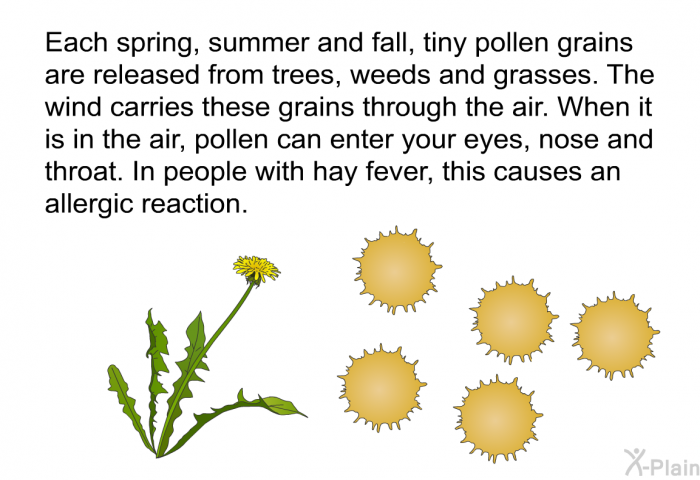 Each spring, summer and fall, tiny pollen grains are released from trees, weeds and grasses. The wind carries these grains through the air. When it is in the air, pollen can enter your eyes, nose and throat. In people with hay fever, this causes an allergic reaction.

X-Plain